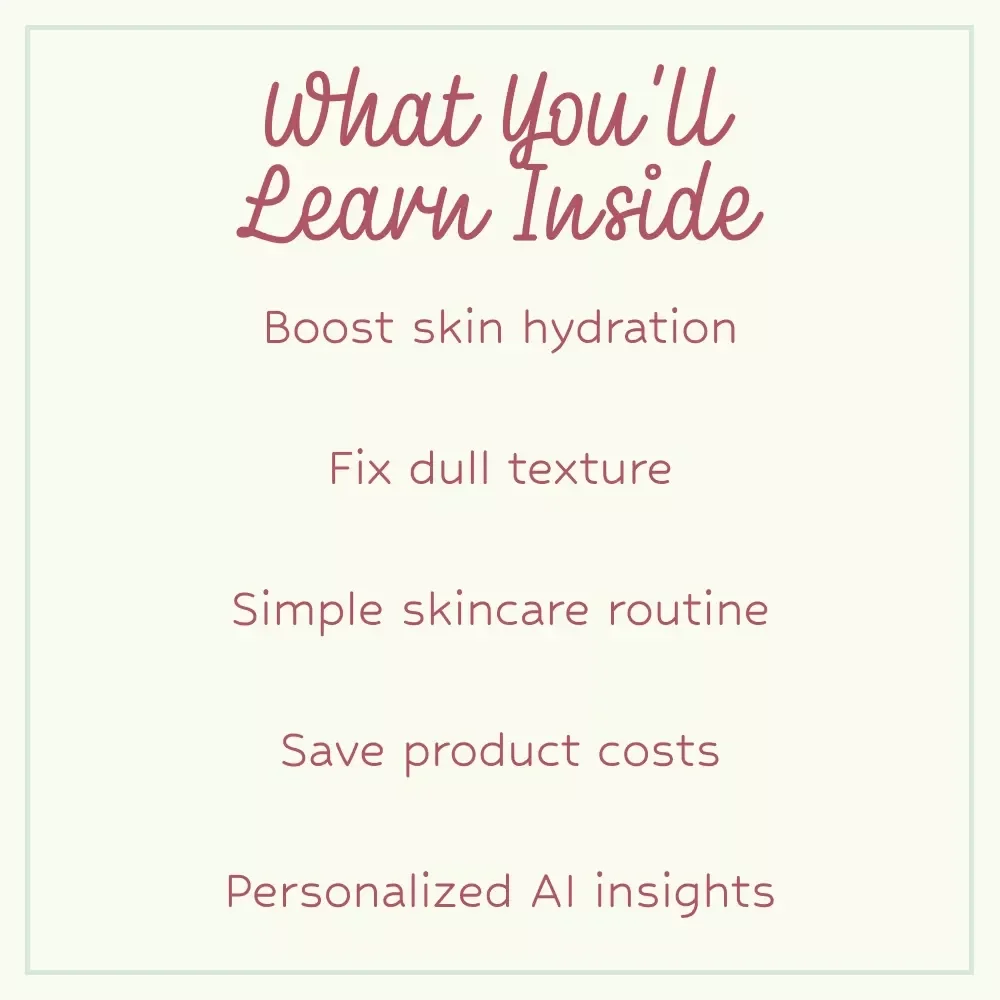 What You'll Learn Inside

Boost skin hydration

Fix dull texture

Simple skincare routine

Save product costs

Personalized AI insights